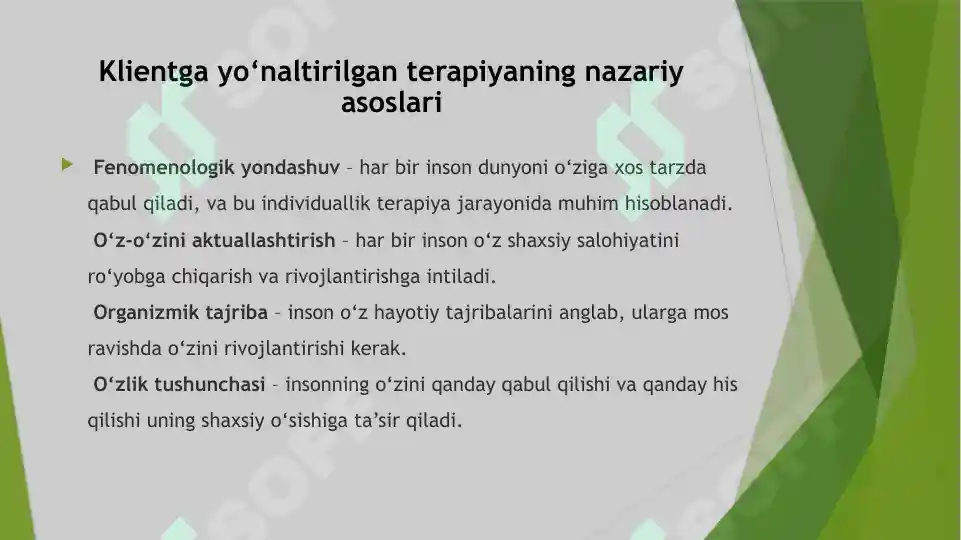 Klientga yo‘naltirilgan terapiyaning nazariy asoslari

Fenomenologik yondashuv – har bir inson dunyoni o‘ziga xos tarzda qabul qiladi, va bu individuallik terapiya jarayonida muhim hisoblanadi.
O‘z-o‘zini aktuallashtirish – har bir inson o‘z shaxsiy salohiyatini ro‘yobga chiqarish va rivojlantirishga intiladi.
Organizmik tajriba – inson o‘z hayotiy tajribalarini anglab, ularga mos ravishda o‘zini rivojlantirishi kerak.
O‘zlik tushunchasi – insonning o‘zini qanday qabul qilishi va qanday his qilishi uning shaxsiy o‘sishiga ta’sir qiladi.